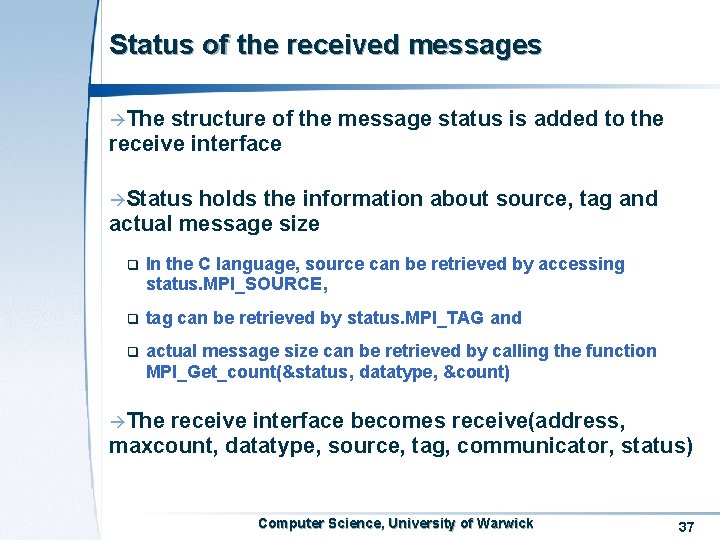 Status of the received messages

→The structure of the message status is added to the receive interface

→Status holds the information about source, tag and actual message size

❑ In the C language, source can be retrieved by accessing status.MPI_SOURCE,

❑ tag can be retrieved by status.MPI_TAG and

❑ actual message size can be retrieved by calling the function MPI_Get_count(&status, datatype, &count)

→The receive interface becomes receive(address, maxcount, datatype, source, tag, communicator, status)

Computer Science, University of Warwick

37